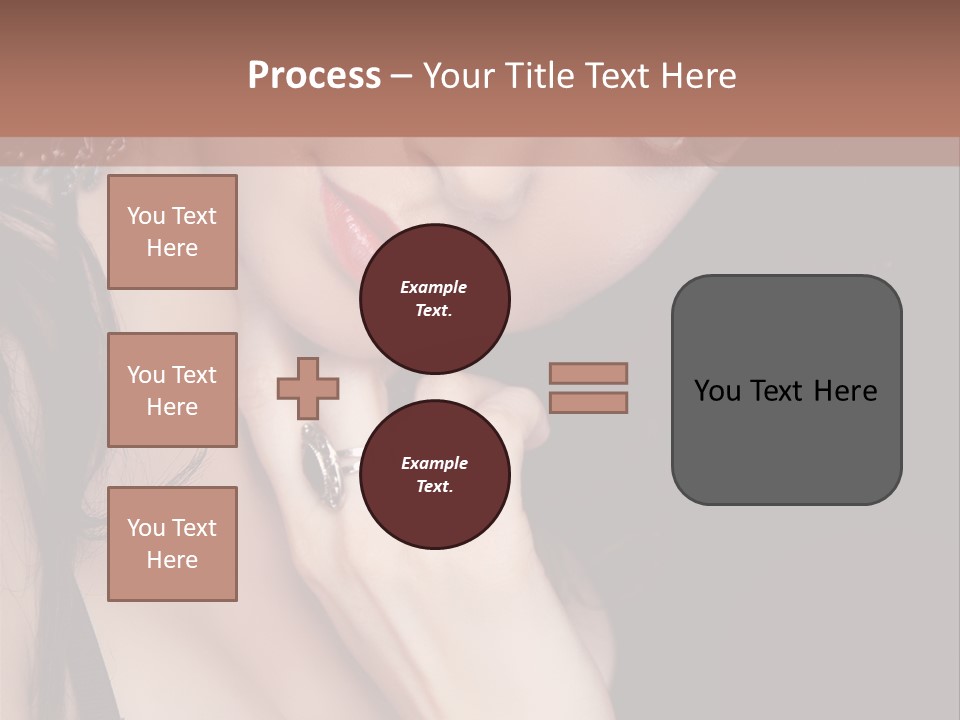 Process – Your Title Text Here

You Text Here

You Text Here

You Text Here

Example Text.

Example Text.

You Text Here